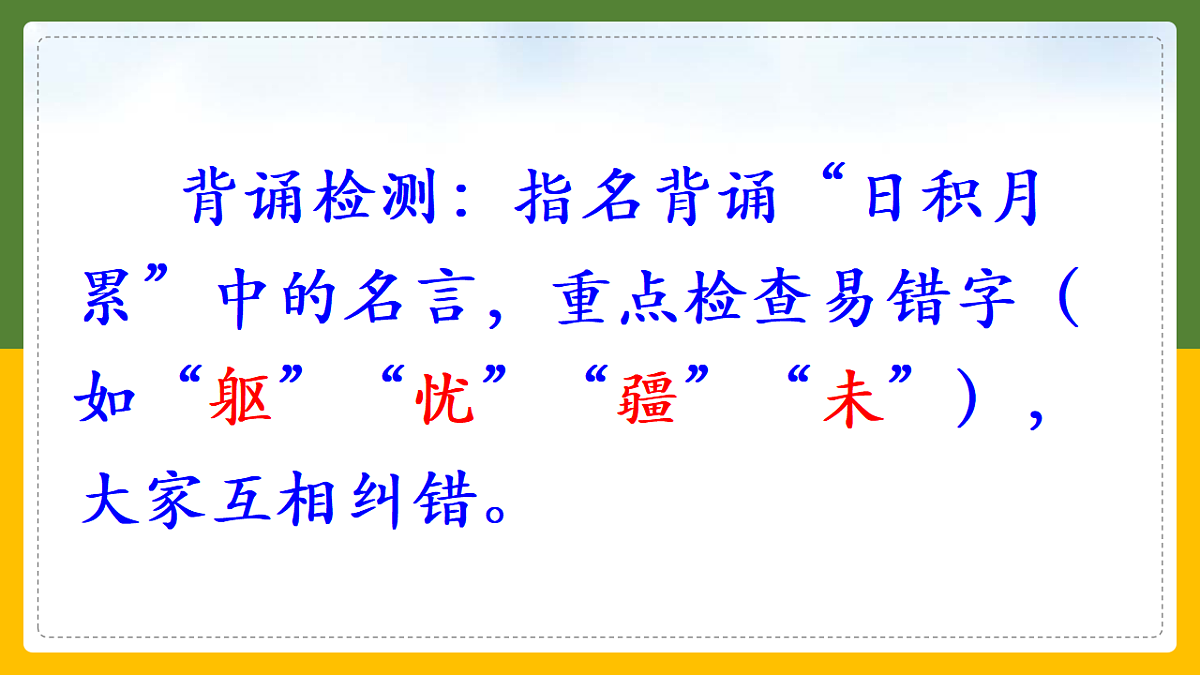 背诵检测：指名背诵“日积月累”中的名言，重点检查易错字（如“躯”“忧”“疆”“未”），大家互相纠错。